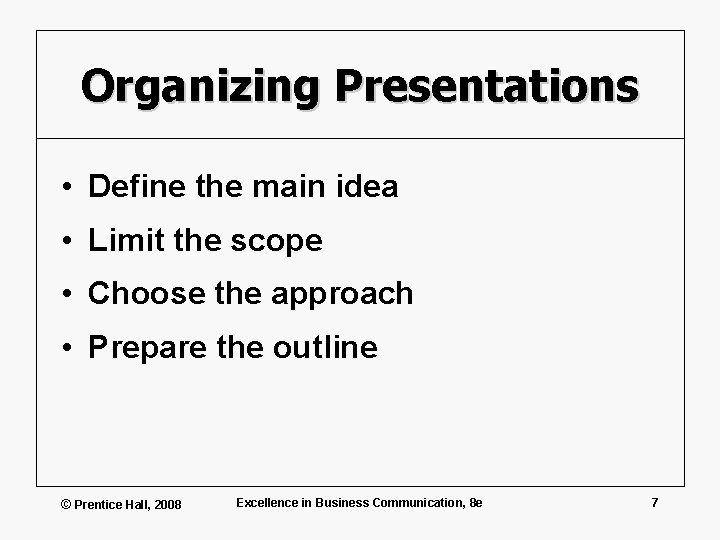 Organizing Presentations

• Define the main idea
• Limit the scope
• Choose the approach
• Prepare the outline

© Prentice Hall, 2008

Excellence in Business Communication, 8e

7